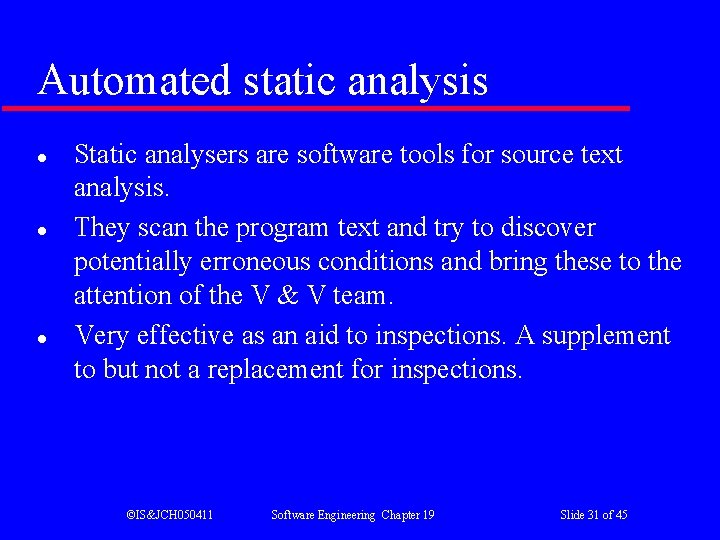 Automated static analysis

- Static analysers are software tools for source text analysis.
- They scan the program text and try to discover potentially erroneous conditions and bring these to the attention of the V & V team.
- Very effective as an aid to inspections. A supplement to but not a replacement for inspections.

©IS&JCH050411 Software Engineering Chapter 19 Slide 31 of 45